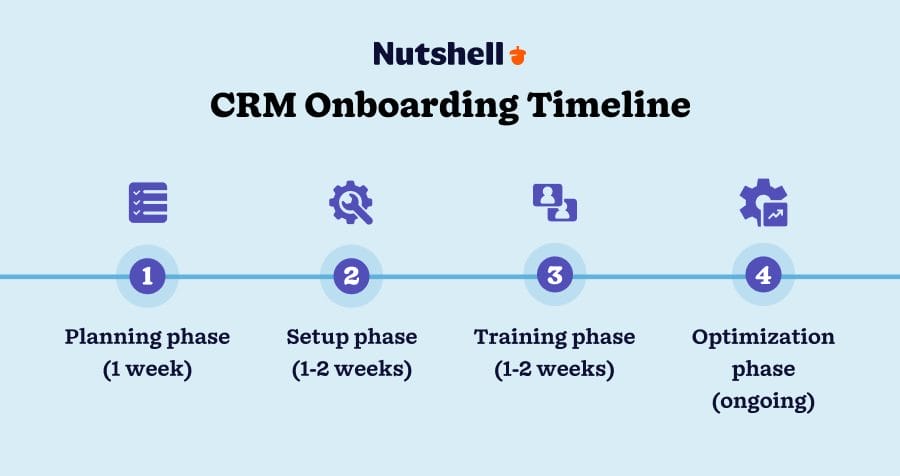 Nutshell

CRM Onboarding Timeline

1
Planning phase (1 week)

2
Setup phase (1-2 weeks)

3
Training phase (1-2 weeks)

4
Optimization phase (ongoing)